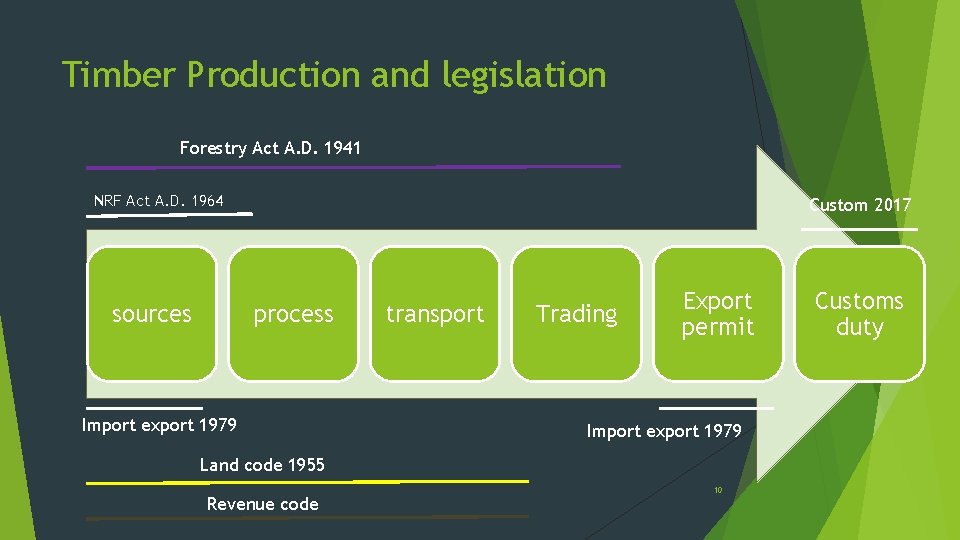 Timber Production and legislation

Forestry Act A.D. 1941

NRF Act A.D. 1964

Custom 2017

sources

process

transport

Trading

Export permit

Customs duty

Import export 1979

Import export 1979

Land code 1955

Revenue code

10